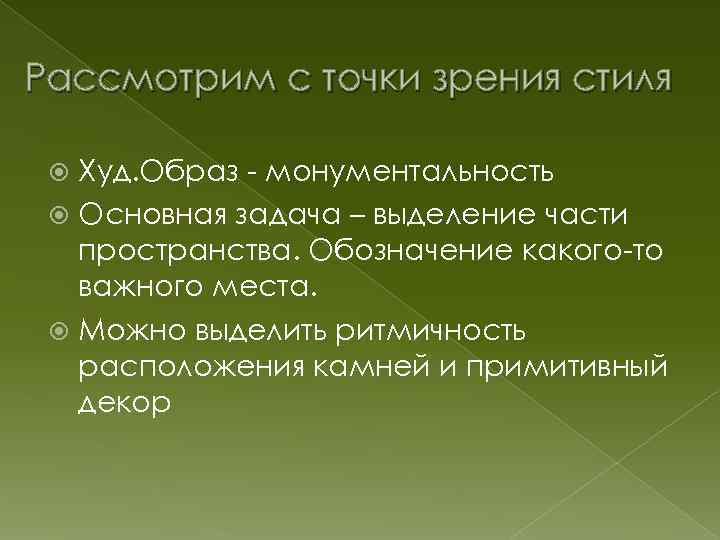 Рассмотрим с точки зрения стиля

Худ.Образ - монументальность

Основная задача – выделение части пространства. Обозначение какого-то важного места.

Можно выделить ритмичность расположения камней и примитивный декор